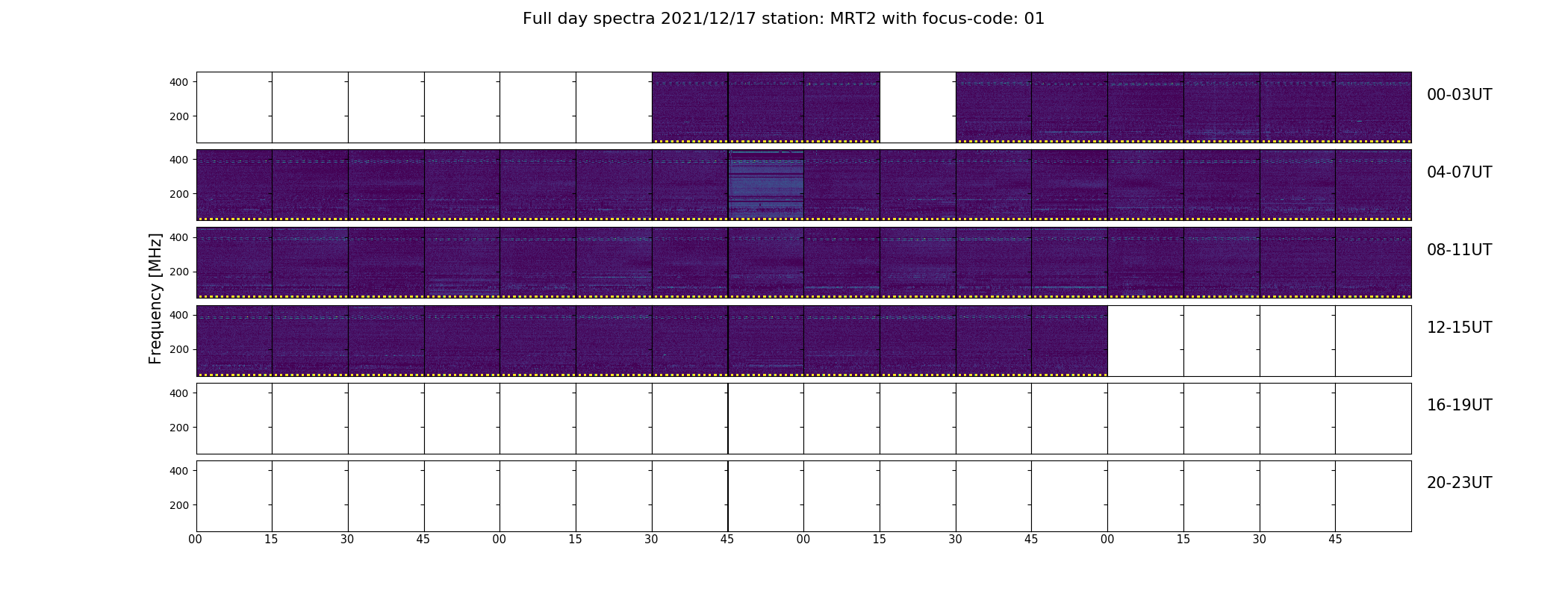 Full day spectra 2021/12/17 station: MRT2 with focus-code: 01

Frequency [MHz]

400
200
00-03UT

400
200
04-07UT

400
200
08-11UT

400
200
12-15UT

400
200
16-19UT

400
200
20-23UT

00 15 30 45 00 15 30 45 00 15 30 45 00 15 30 45